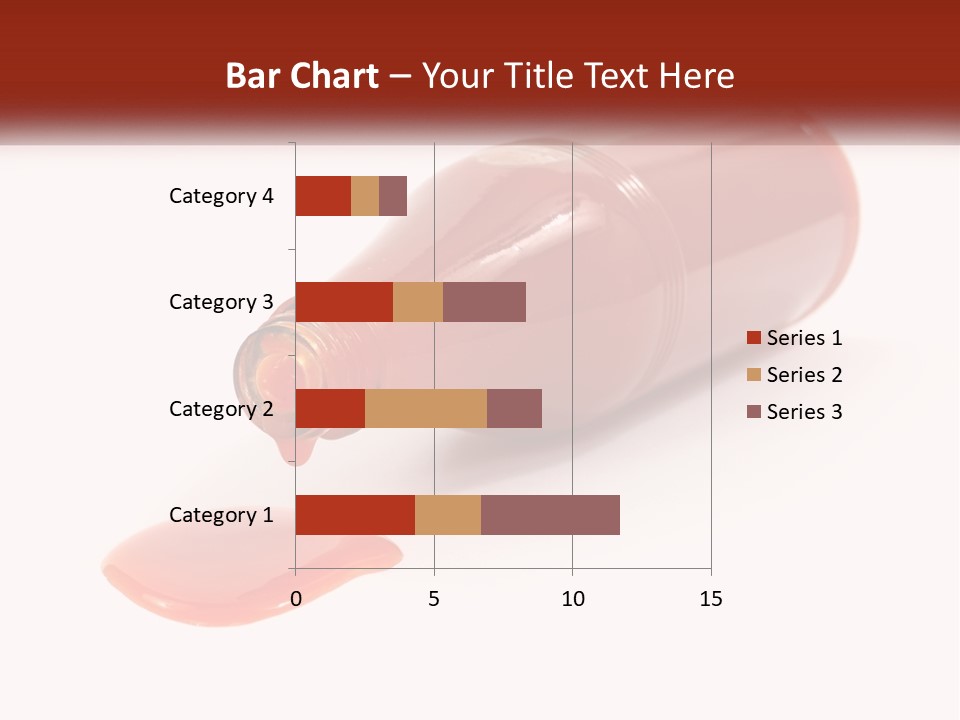 Bar Chart – Your Title Text Here

Category 4
Category 3
Category 2
Category 1

0
5
10
15

Series 1
Series 2
Series 3